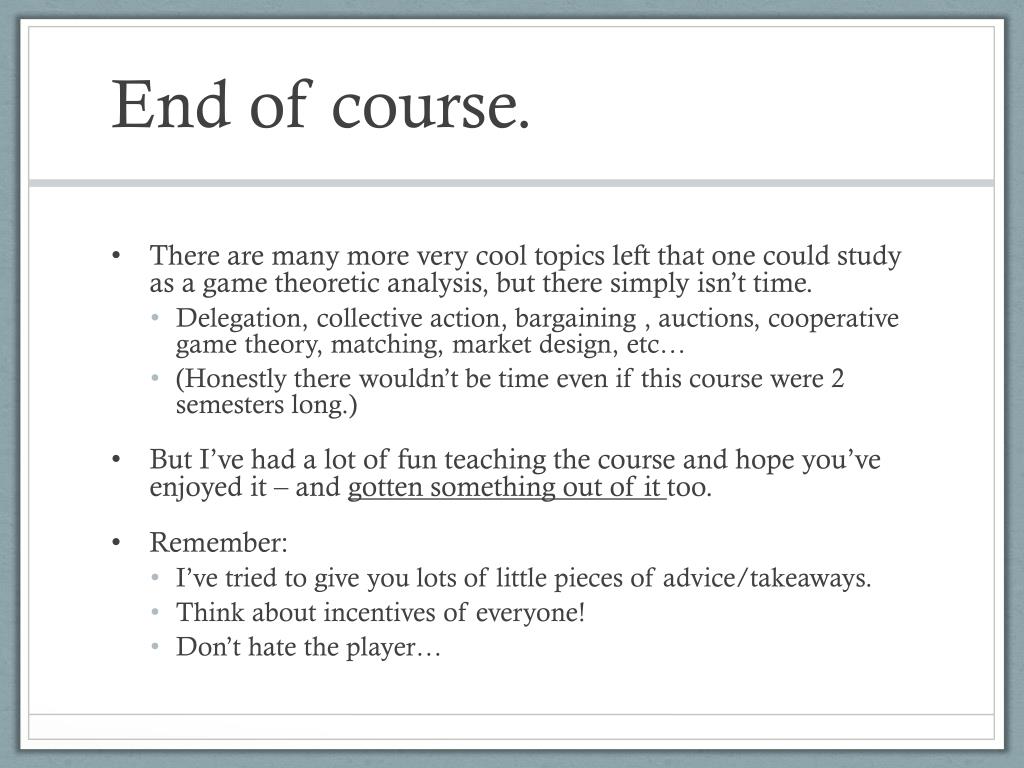 End of course.

• There are many more very cool topics left that one could study as a game theoretic analysis, but there simply isn’t time.
  • Delegation, collective action, bargaining , auctions, cooperative game theory, matching, market design, etc…
  • (Honestly there wouldn’t be time even if this course were 2 semesters long.)

• But I’ve had a lot of fun teaching the course and hope you’ve enjoyed it – and gotten something out of it too.

• Remember:
  • I’ve tried to give you lots of little pieces of advice/takeaways.
  • Think about incentives of everyone!
  • Don’t hate the player…